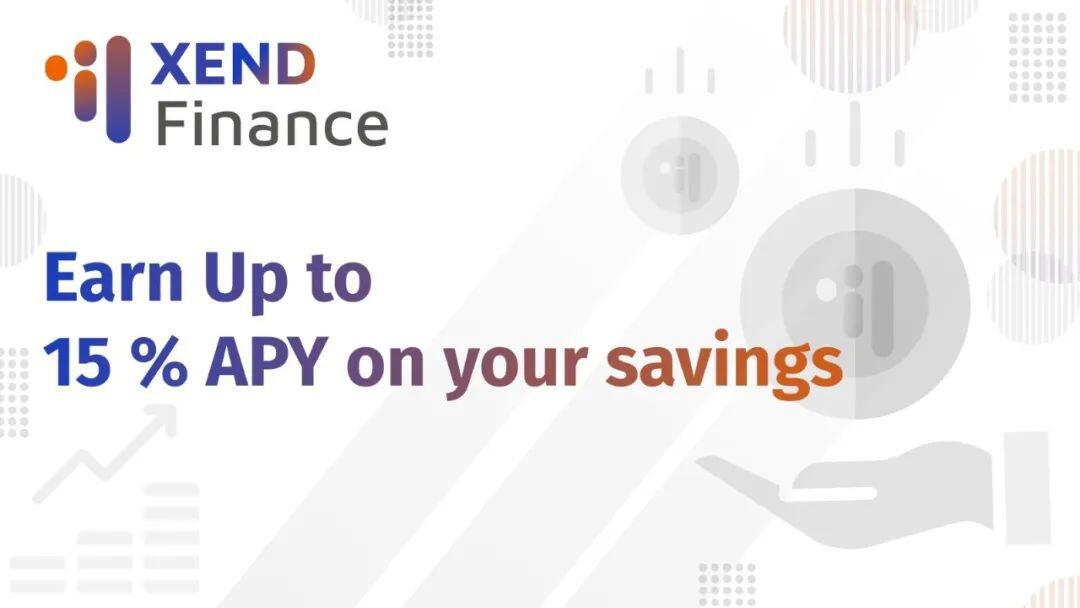 XEND
Finance

Earn Up to
15 % APY on your savings